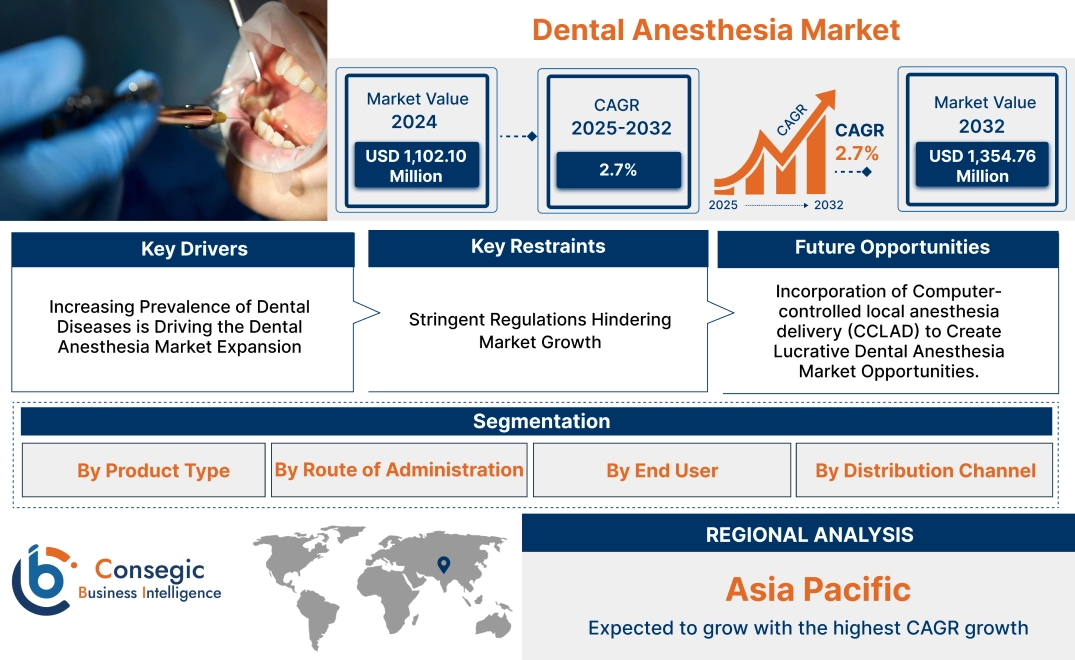 Dental Anesthesia Market

Market Value 2024
USD 1,102.10 Million

CAGR 2025-2032
2.7%

CAGR
CAGR
2.7%
2025 2032

Market Value 2032
USD 1,354.76 Million

Key Drivers
Increasing Prevalence of Dental Diseases is Driving the Dental Anesthesia Market Expansion

Key Restraints
Stringent Regulations Hindering Market Growth

Future Opportunities
Incorporation of Computer-controlled local anesthesia delivery (CCLAD) to Create Lucrative Dental Anesthesia Market Opportunities.

Segmentation
By Product Type
By Route of Administration
By End User
By Distribution Channel

Consegic Business Intelligence

REGIONAL ANALYSIS
Asia Pacific
Expected to grow with the highest CAGR growth